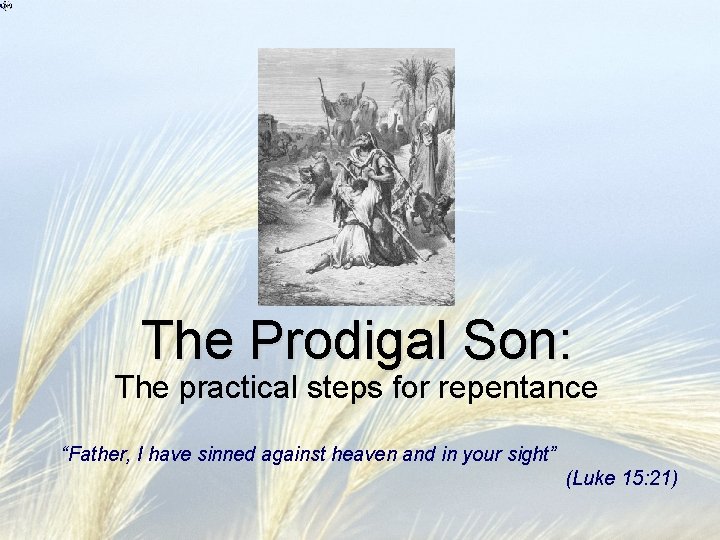 The Prodigal Son:
The practical steps for repentance

"Father, I have sinned against heaven and in your sight"
(Luke 15:21)